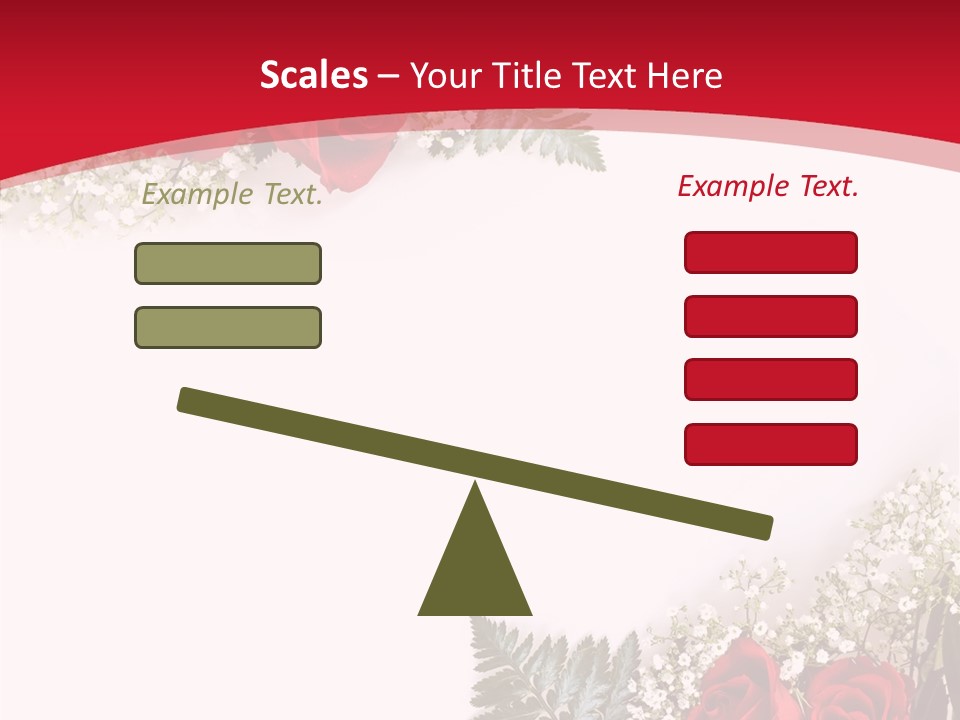 Scales – Your Title Text Here

Example Text.

Example Text.